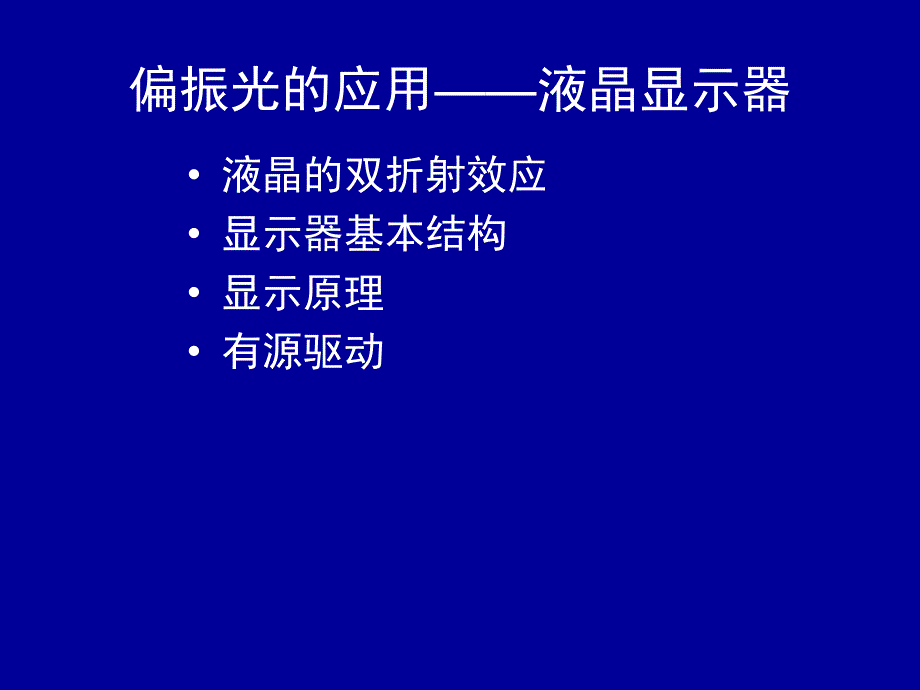 偏振光的应用——液晶显示器

• 液晶的双折射效应
• 显示器基本结构
• 显示原理
• 有源驱动